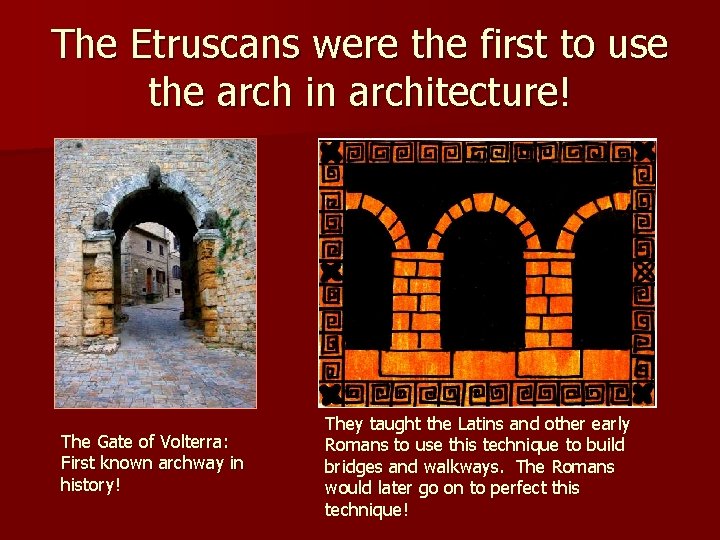 The Etruscans were the first to use the arch in architecture!

The Gate of Volterra: First known archway in history!

They taught the Latins and other early Romans to use this technique to build bridges and walkways. The Romans would later go on to perfect this technique!